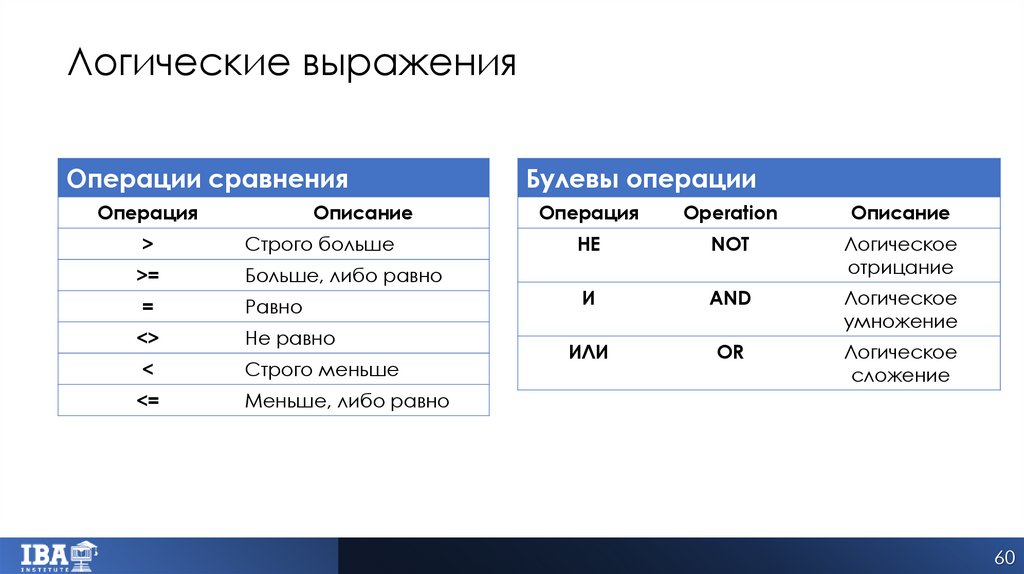 Логические выражения

Операции сравнения

| Операция | Описание |
|---|---|
| > | Строго больше |
| >= | Больше, либо равно |
| = | Равно |
| <> | Не равно |
| < | Строго меньше |
| <= | Меньше, либо равно |

Булевы операции

| Операция | Operation | Описание |
|---|---|---|
| НЕ | NOT | Логическое отрицание |
| И | AND | Логическое умножение |
| ИЛИ | OR | Логическое сложение |

IBA INSTITUTE

60